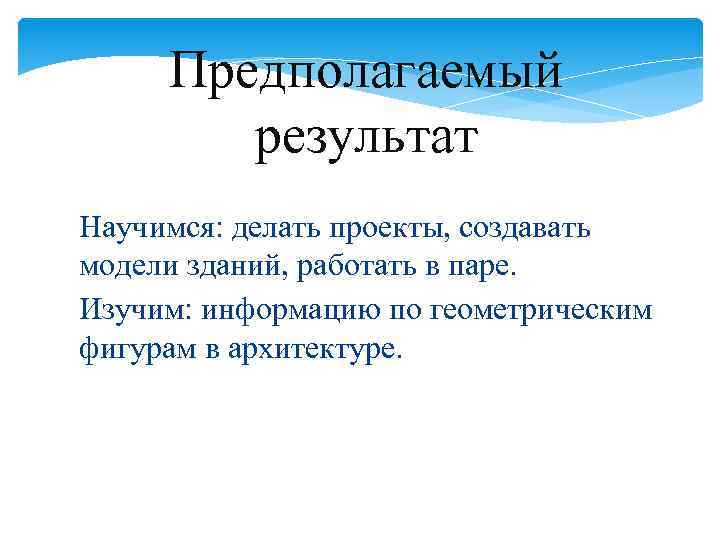 Предполагаемый результат

Научимся: делать проекты, создавать модели зданий, работать в паре.

Изучим: информацию по геометрическим фигурам в архитектуре.